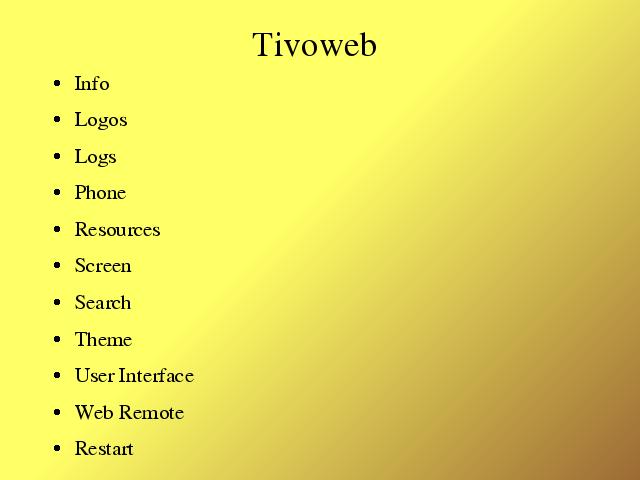 Tivoweb

- Info
- Logos
- Logs
- Phone
- Resources
- Screen
- Search
- Theme
- User Interface
- Web Remote
- Restart